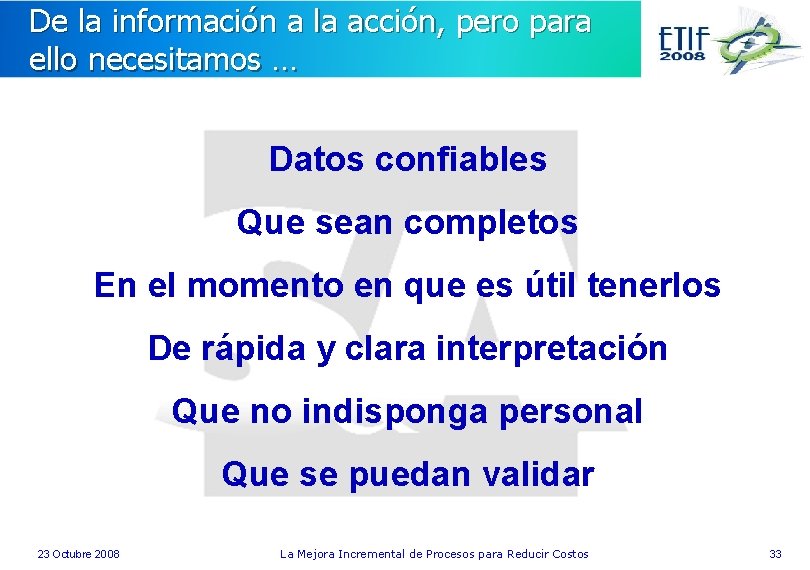 De la información a la acción, pero para ello necesitamos …

ETIF 2008

Datos confiables

Que sean completos

En el momento en que es útil tenerlos

De rápida y clara interpretación

Que no indisponga personal

Que se puedan validar

23 Octubre 2008

La Mejora Incremental de Procesos para Reducir Costos

33